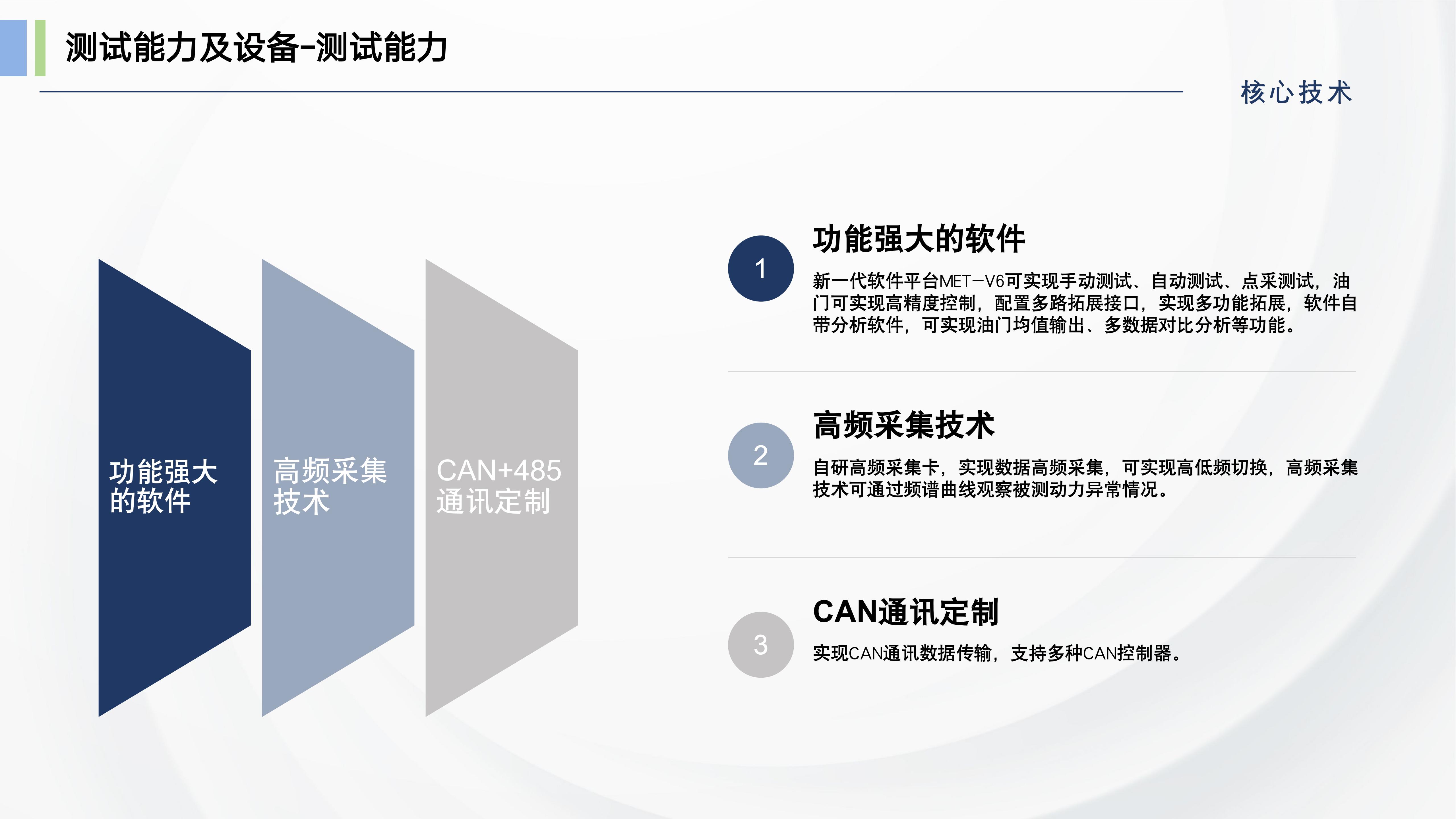 测试能力及设备-测试能力

核心技术

功能强大的软件

高频采集技术

CAN+485通讯定制

1

功能强大的软件

新一代软件平台MET-V6可实现手动测试、自动测试、点采测试，油门可实现高精度控制，配置多路拓展接口，实现多功能拓展，软件自带分析软件，可实现油门均值输出、多数据对比分析等功能。

2

高频采集技术

自研高频采集卡，实现数据高频采集，可实现高低频切换，高频采集技术可通过频谱曲线观察被测动力异常情况。

3

CAN通讯定制

实现CAN通讯数据传输，支持多种CAN控制器。